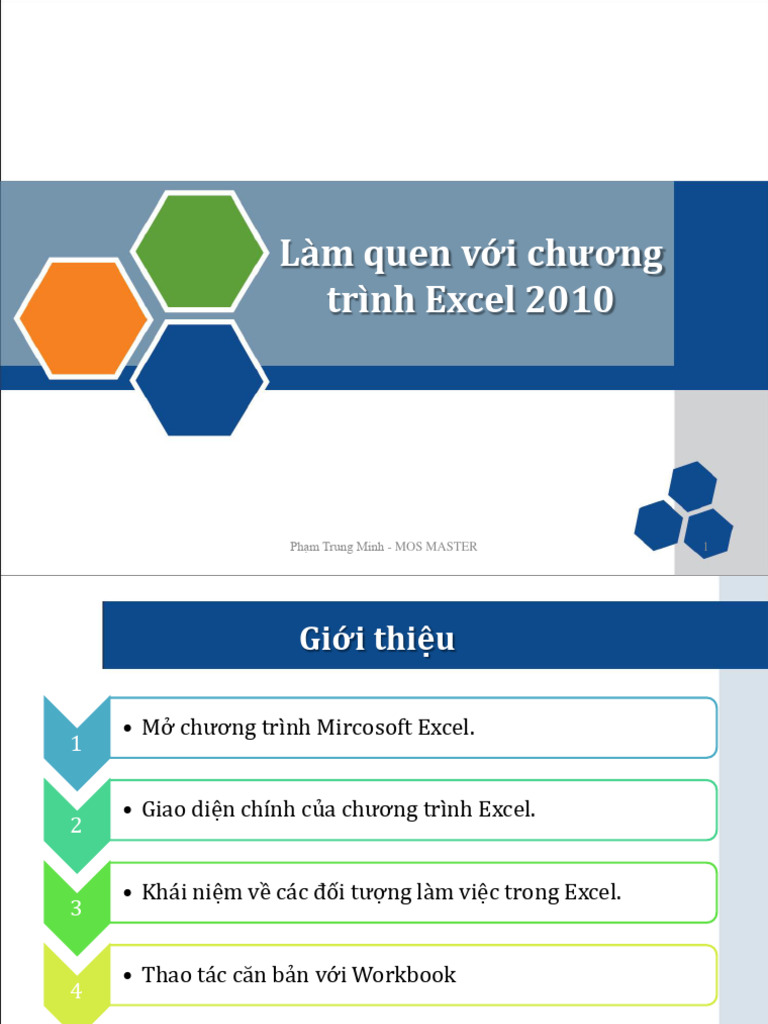 Làm quen với chương trình Excel 2010

Phạm Trung Minh - MOS MASTER

1

Giới thiệu

1

• Mở chương trình Mircosoft Excel.

2

• Giao diện chính của chương trình Excel.

3

• Khái niệm về các đối tượng làm việc trong Excel.

4

• Thao tác căn bản với Workbook